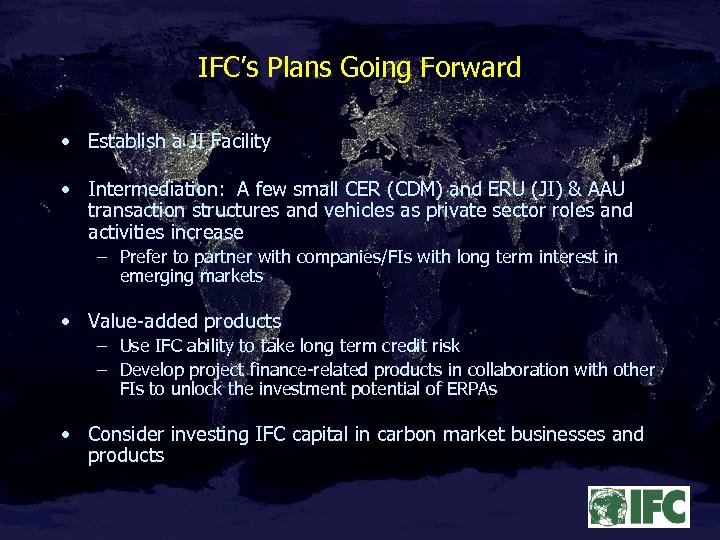 IFC's Plans Going Forward

• Establish a JI Facility

• Intermediation: A few small CER (CDM) and ERU (JI) & AAU transaction structures and vehicles as private sector roles and activities increase
– Prefer to partner with companies/FIs with long term interest in emerging markets

• Value-added products
– Use IFC ability to take long term credit risk
– Develop project finance-related products in collaboration with other FIs to unlock the investment potential of ERPAs

• Consider investing IFC capital in carbon market businesses and products

IFC